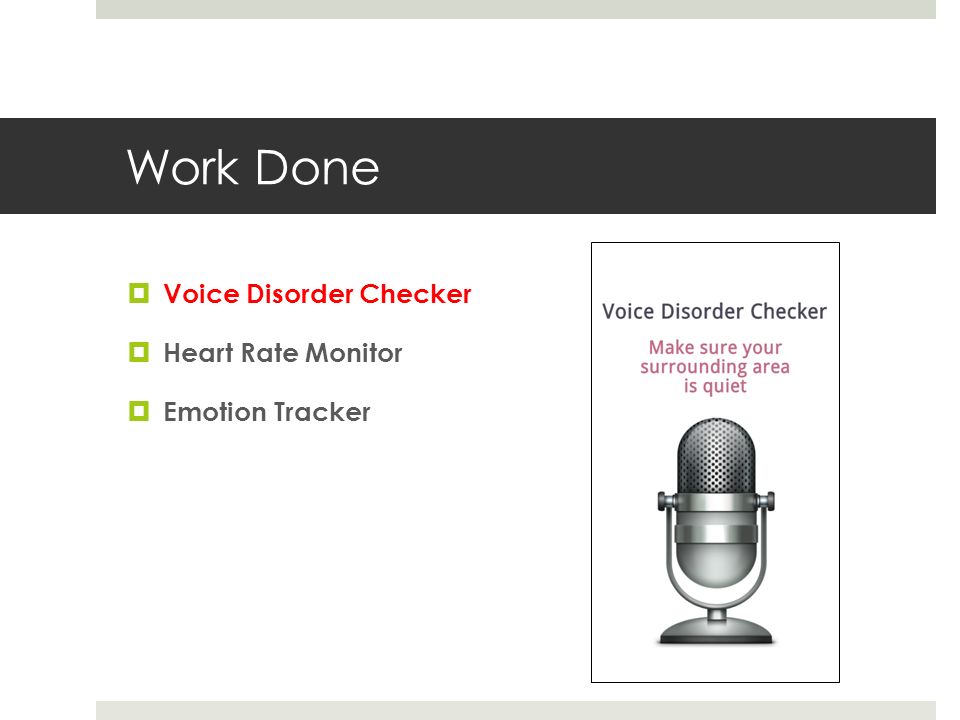 Work Done

Voice Disorder Checker

Heart Rate Monitor

Emotion Tracker

Voice Disorder Checker

Make sure your surrounding area is quiet